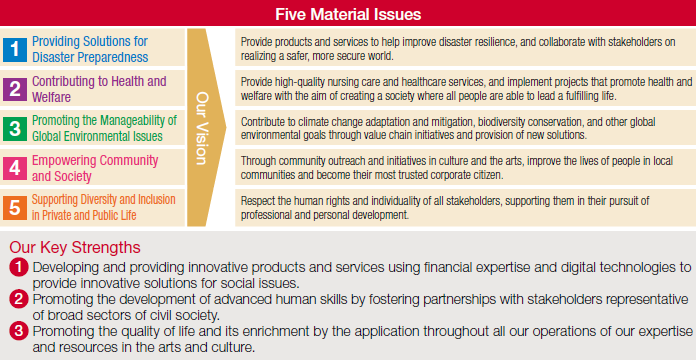 Five Material Issues

1 Providing Solutions for Disaster Preparedness

2 Contributing to Health and Welfare

3 Promoting the Manageability of Global Environmental Issues

4 Empowering Community and Society

5 Supporting Diversity and Inclusion in Private and Public Life

Our Vision

Provide products and services to help improve disaster resilience, and collaborate with stakeholders on realizing a safer, more secure world.

Provide high-quality nursing care and healthcare services, and implement projects that promote health and welfare with the aim of creating a society where all people are able to lead a fulfilling life.

Contribute to climate change adaptation and mitigation, biodiversity conservation, and other global environmental goals through value chain initiatives and provision of new solutions.

Through community outreach and initiatives in culture and the arts, improve the lives of people in local communities and become their most trusted corporate citizen.

Respect the human rights and individuality of all stakeholders, supporting them in their pursuit of professional and personal development.

Our Key Strengths

1 Developing and providing innovative products and services using financial expertise and digital technologies to provide innovative solutions for social issues.

2 Promoting the development of advanced human skills by fostering partnerships with stakeholders representative of broad sectors of civil society.

3 Promoting the quality of life and its enrichment by the application throughout all our operations of our expertise and resources in the arts and culture.